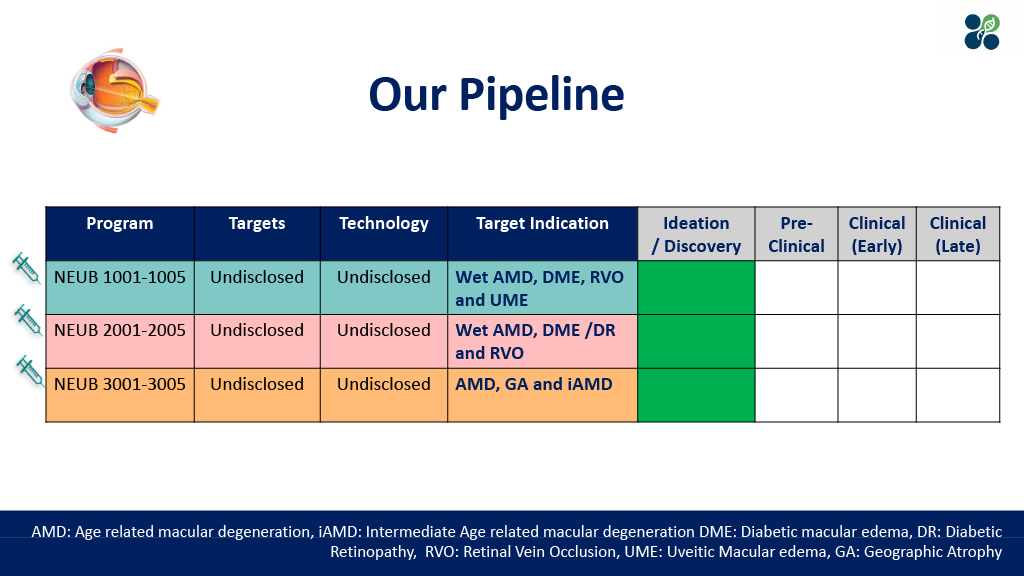 Our Pipeline

| Program | Targets | Technology | Target Indication | Ideation / Discovery | Pre-Clinical | Clinical (Early) | Clinical (Late) |
|---|---|---|---|---|---|---|---|
| NEUB 1001-1005 | Undisclosed | Undisclosed | Wet AMD, DME, RVO and UME | | | | |
| NEUB 2001-2005 | Undisclosed | Undisclosed | Wet AMD, DME /DR and RVO | | | | |
| NEUB 3001-3005 | Undisclosed | Undisclosed | AMD, GA and iAMD | | | | |

AMD: Age related macular degeneration, iAMD: Intermediate Age related macular degeneration DME: Diabetic macular edema, DR: Diabetic Retinopathy, RVO: Retinal Vein Occlusion, UME: Uveitic Macular edema, GA: Geographic Atrophy